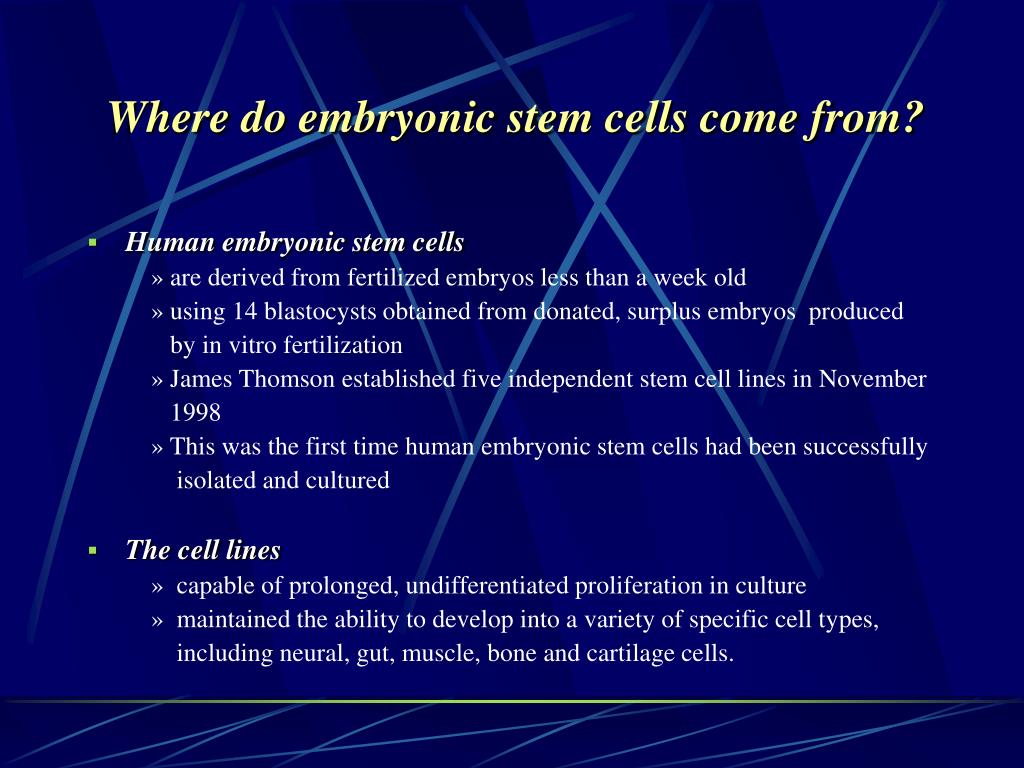 Where do embryonic stem cells come from?

▪ Human embryonic stem cells

» are derived from fertilized embryos less than a week old

» using 14 blastocysts obtained from donated, surplus embryos produced by in vitro fertilization

» James Thomson established five independent stem cell lines in November 1998

» This was the first time human embryonic stem cells had been successfully isolated and cultured

▪ The cell lines

» capable of prolonged, undifferentiated proliferation in culture

» maintained the ability to develop into a variety of specific cell types, including neural, gut, muscle, bone and cartilage cells.